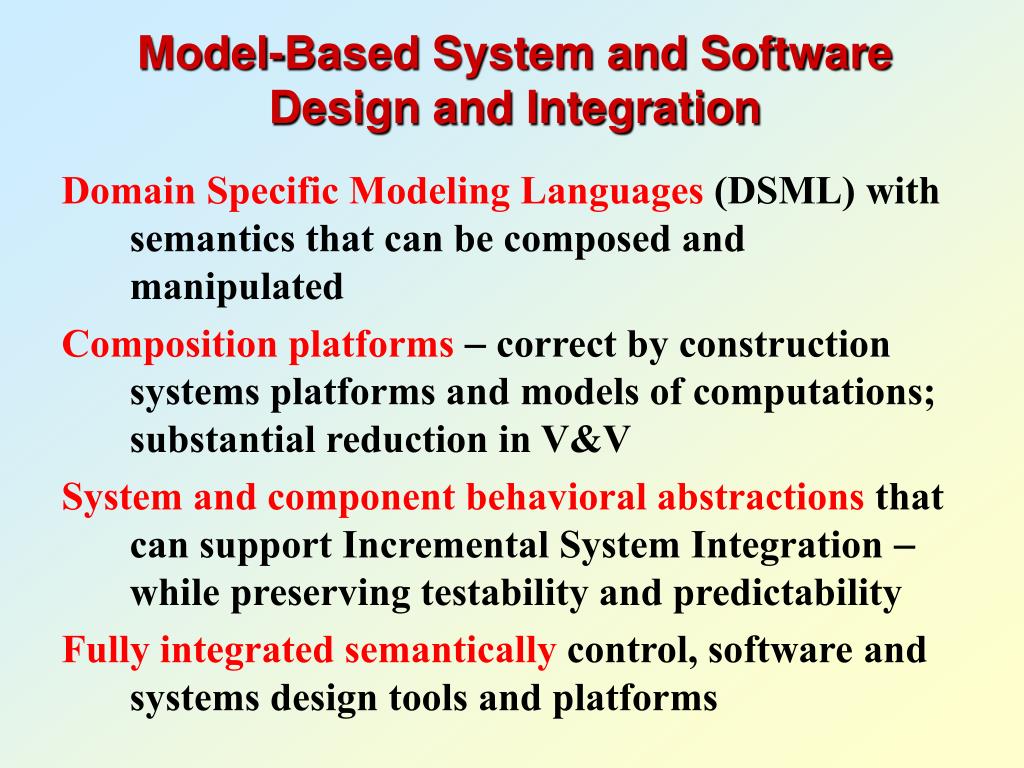 Model-Based System and Software Design and Integration

Domain Specific Modeling Languages (DSML) with semantics that can be composed and manipulated

Composition platforms – correct by construction systems platforms and models of computations; substantial reduction in V&V

System and component behavioral abstractions that can support Incremental System Integration – while preserving testability and predictability

Fully integrated semantically control, software and systems design tools and platforms